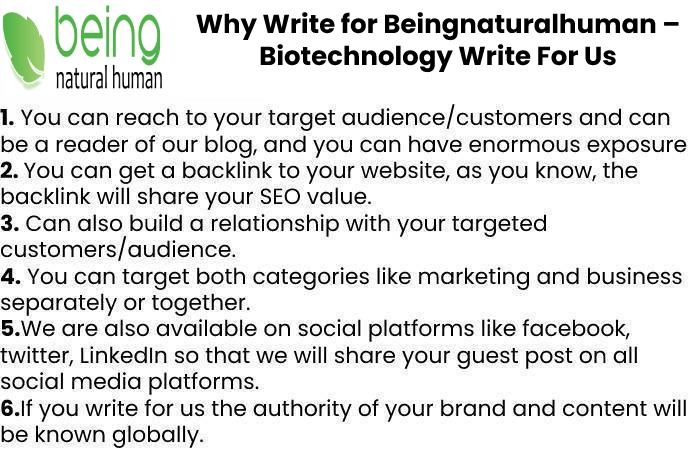 being
natural human

Why Write for Beingnaturalhuman – Biotechnology Write For Us

1. You can reach to your target audience/customers and can be a reader of our blog, and you can have enormous exposure
2. You can get a backlink to your website, as you know, the backlink will share your SEO value.
3. Can also build a relationship with your targeted customers/audience.
4. You can target both categories like marketing and business separately or together.
5.We are also available on social platforms like facebook, twitter, LinkedIn so that we will share your guest post on all social media platforms.
6.If you write for us the authority of your brand and content will be known globally.